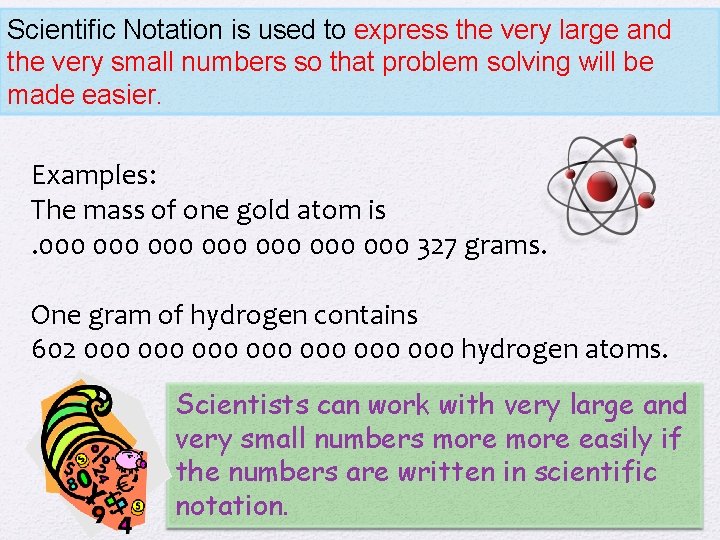 Scientific Notation is used to express the very large and the very small numbers so that problem solving will be made easier.

Examples:
The mass of one gold atom is .000 000 000 000 000 000 000 327 grams.

One gram of hydrogen contains 602 000 000 000 000 000 000 000 hydrogen atoms.

Scientists can work with very large and very small numbers more more easily if the numbers are written in scientific notation.